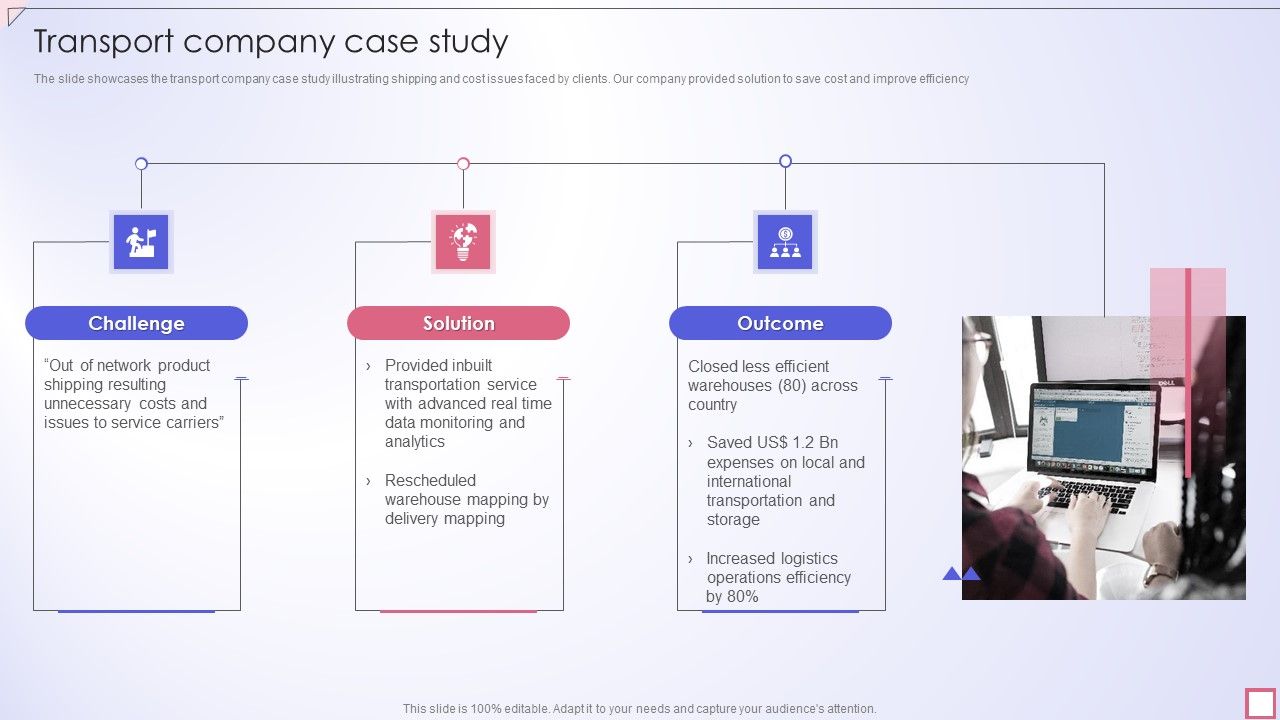 Transport company case study

The slide showcases the transport company case study illustrating shipping and cost issues faced by clients. Our company provided solution to save cost and improve efficiency

Challenge

"Out of network product shipping resulting unnecessary costs and issues to service carriers"

Solution

› Provided inbuilt transportation service with advanced real time data monitoring and analytics

› Rescheduled warehouse mapping by delivery mapping

Outcome

Closed less efficient warehouses (80) across country

› Saved US$ 1.2 Bn expenses on local and international transportation and storage

› Increased logistics operations efficiency by 80%

This slide is 100% editable. Adapt it to your needs and capture your audience's attention.